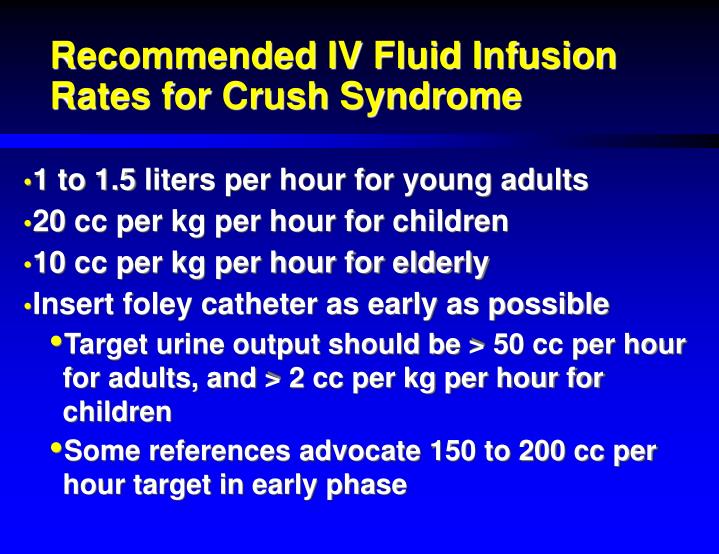 Recommended IV Fluid Infusion Rates for Crush Syndrome

• 1 to 1.5 liters per hour for young adults
• 20 cc per kg per hour for children
• 10 cc per kg per hour for elderly
• Insert foley catheter as early as possible
  • Target urine output should be > 50 cc per hour for adults, and > 2 cc per kg per hour for children
  • Some references advocate 150 to 200 cc per hour target in early phase